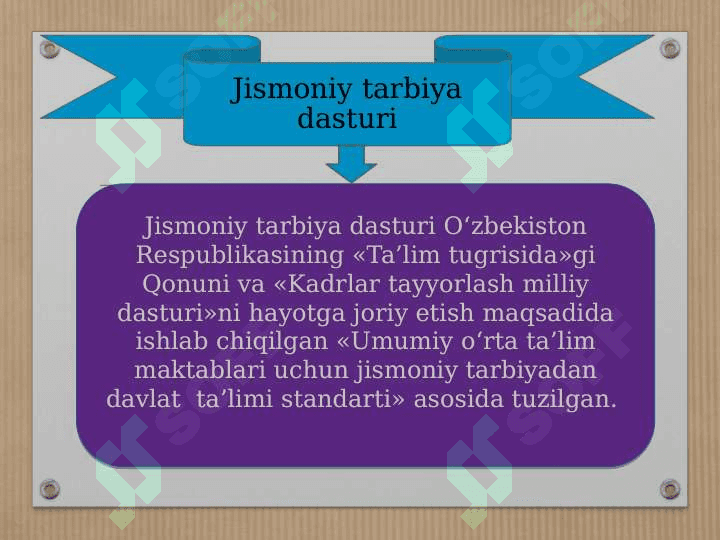 Jismoniy tarbiya dasturi

Jismoniy tarbiya dasturi O‘zbekiston Respublikasining «Ta’lim tugrisida»gi Qonuni va «Kadrlar tayyorlash milliy dasturi»ni hayotga joriy etish maqsadida ishlab chiqilgan «Umumiy o‘rta ta’lim maktablari uchun jismoniy tarbiyadan davlat ta’limi standarti» asosida tuzilgan.